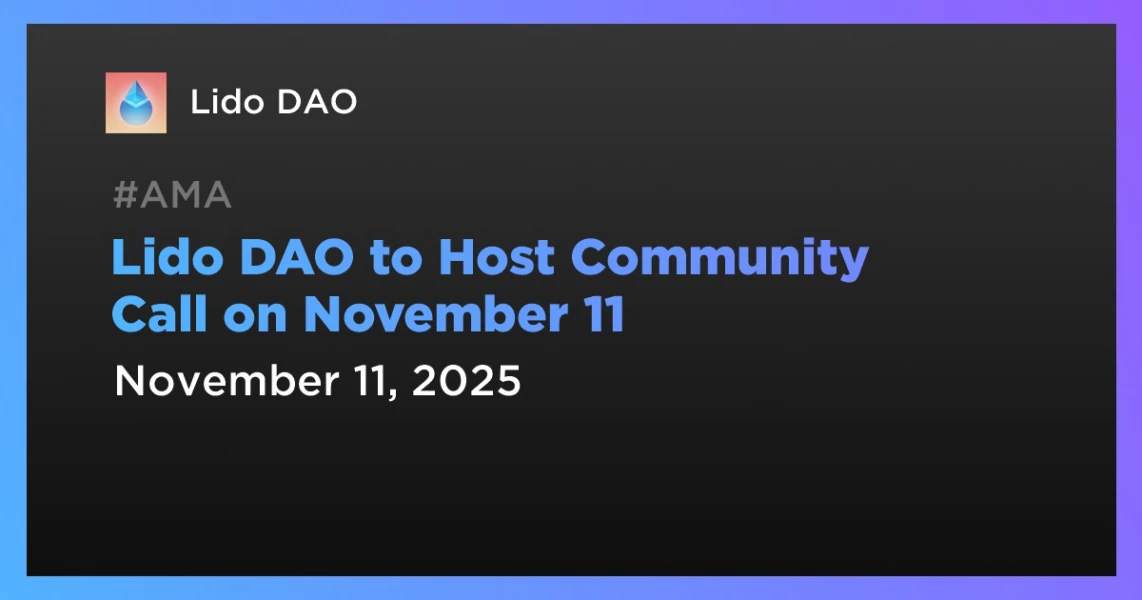 Lido DAO

#AMA

Lido DAO to Host Community Call on November 11

November 11, 2025